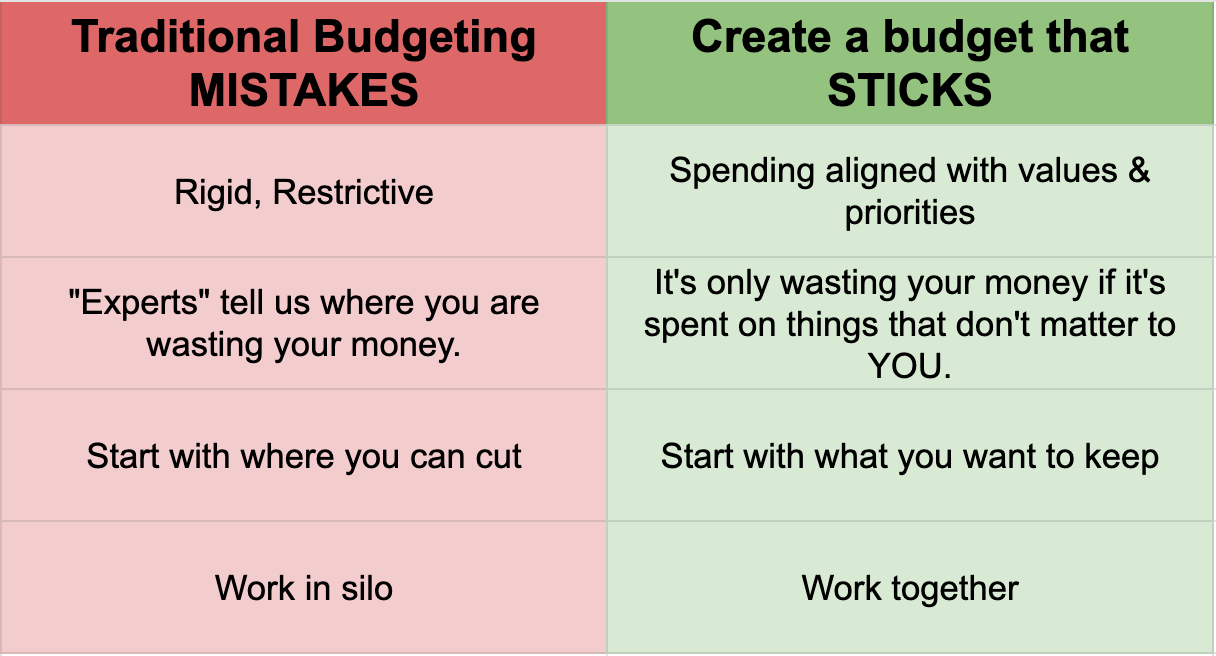 | Traditional Budgeting MISTAKES | Create a budget that STICKS |
|---|---|
| Rigid, Restrictive | Spending aligned with values & priorities |
| "Experts" tell us where you are wasting your money. | It's only wasting your money if it's spent on things that don't matter to YOU. |
| Start with where you can cut | Start with what you want to keep |
| Work in silo | Work together |